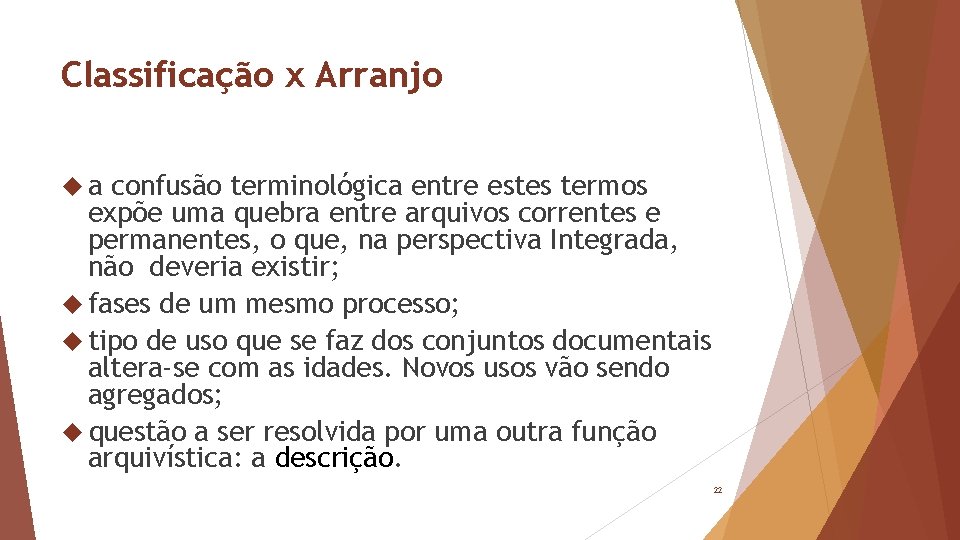 Classificação x Arranjo

a confusão terminológica entre estes termos expõe uma quebra entre arquivos correntes e permanentes, o que, na perspectiva Integrada, não deveria existir;

fases de um mesmo processo;

tipo de uso que se faz dos conjuntos documentais altera-se com as idades. Novos usos vão sendo agregados;

questão a ser resolvida por uma outra função arquivística: a descrição.

22